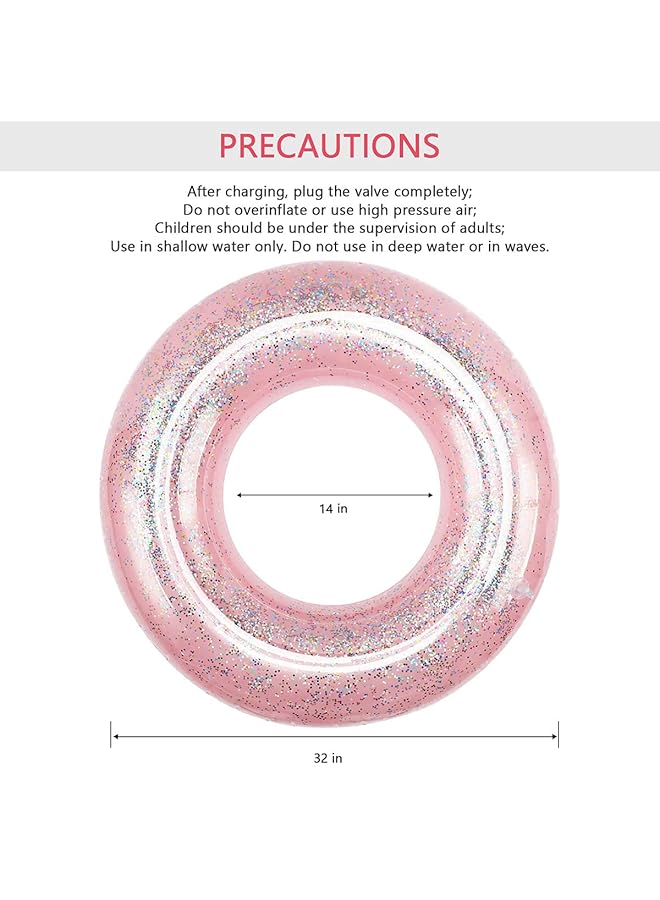 PRECAUTIONS

After charging, plug the valve completely;
Do not overinflate or use high pressure air;
Children should be under the supervision of adults;
Use in shallow water only. Do not use in deep water or in waves.

14 in

32 in